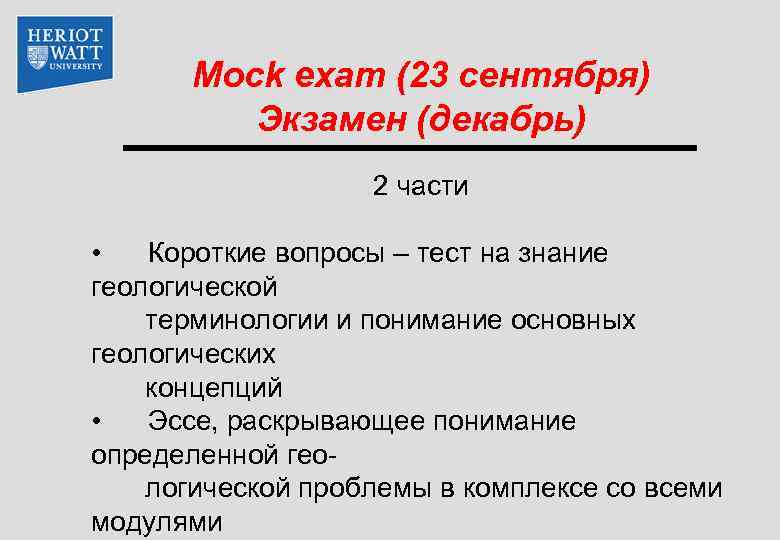 HERIOT WATT UNIVERSITY

Mock exam (23 сентября)
Экзамен (декабрь)

2 части

• Короткие вопросы – тест на знание геологической терминологии и понимание основных геологических концепций
• Эссе, раскрывающее понимание определенной геологической проблемы в комплексе со всеми модулями